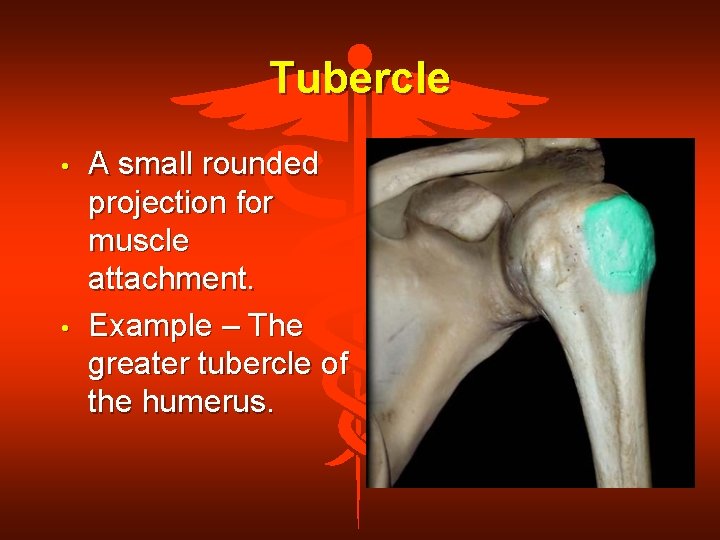 Tubercle

• A small rounded projection for muscle attachment.

• Example – The greater tubercle of the humerus.